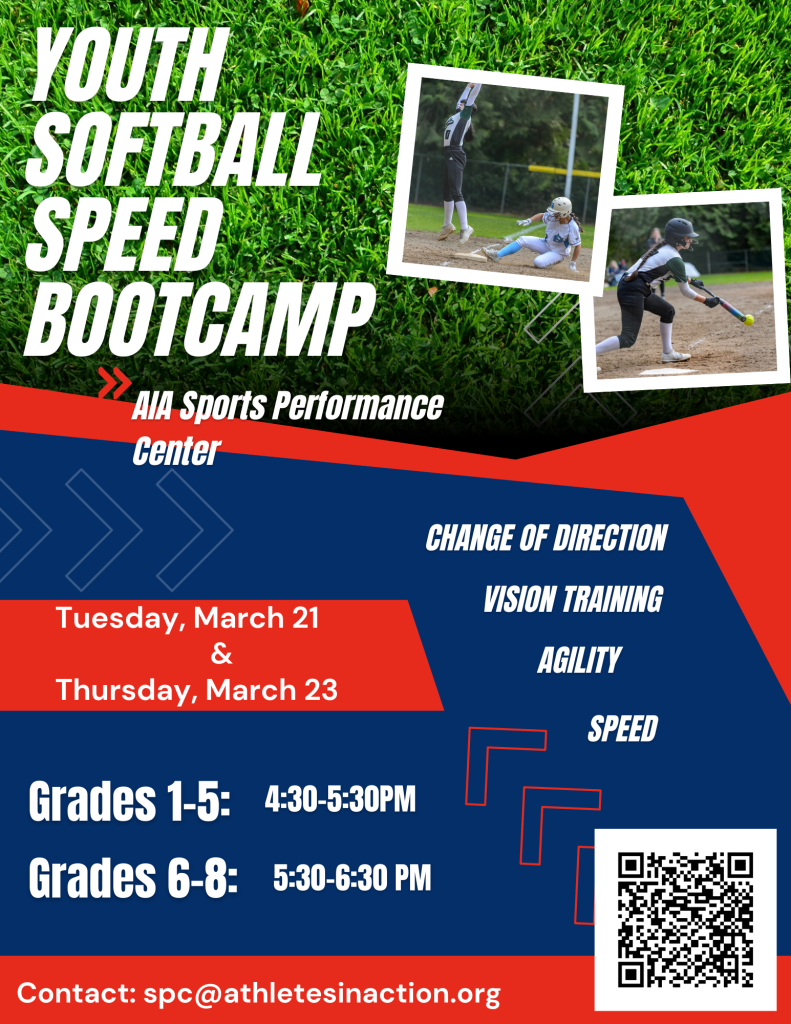 YOUTH SOFTBALL SPEED BOOTCAMP

AIA Sports Performance Center

CHANGE OF DIRECTION

VISION TRAINING

AGILITY

SPEED

Tuesday, March 21
&
Thursday, March 23

Grades 1-5: 4:30-5:30PM

Grades 6-8: 5:30-6:30 PM

Contact: spc@athletesinaction.org